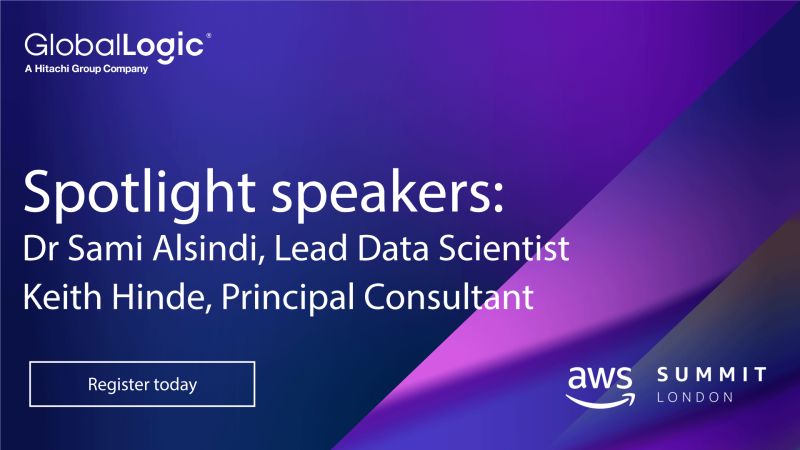 GlobalLogic®
A Hitachi Group Company

Spotlight speakers:
Dr Sami Alsindi, Lead Data Scientist
Keith Hinde, Principal Consultant

Register today

aws SUMMIT
LONDON